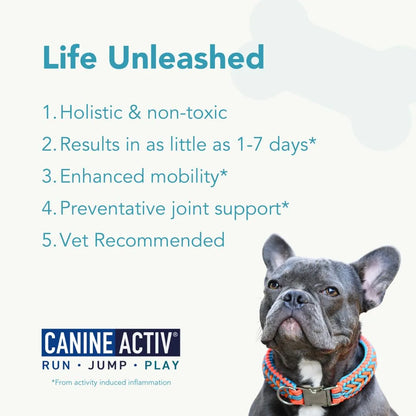 Life Unleashed

1. Holistic & non-toxic
2. Results in as little as 1-7 days*
3. Enhanced mobility*
4. Preventative joint support*
5. Vet Recommended

CANINE ACTIV®
RUN · JUMP · PLAY

*From activity induced inflammation